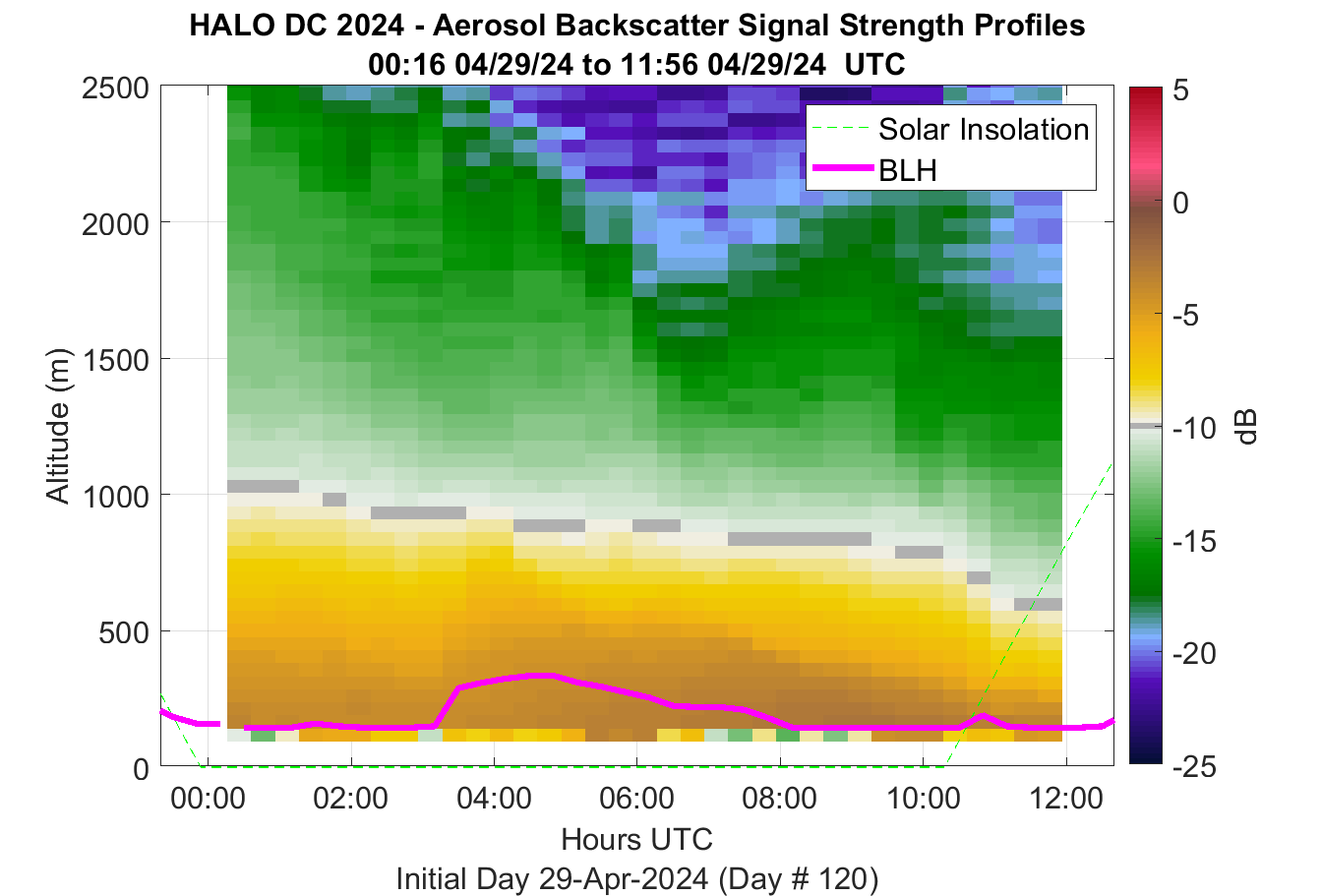 HALO DC 2024 - Aerosol Backscatter Signal Strength Profiles
00:16 04/29/24 to 11:56 04/29/24 UTC

Solar Insolation
BLH

Altitude (m)
2500
2000
1500
1000
500
0

00:00
02:00
04:00
06:00
08:00
10:00
12:00
Hours UTC
Initial Day 29-Apr-2024 (Day # 120)

5
0
-5
-10
-15
-20
-25
dB